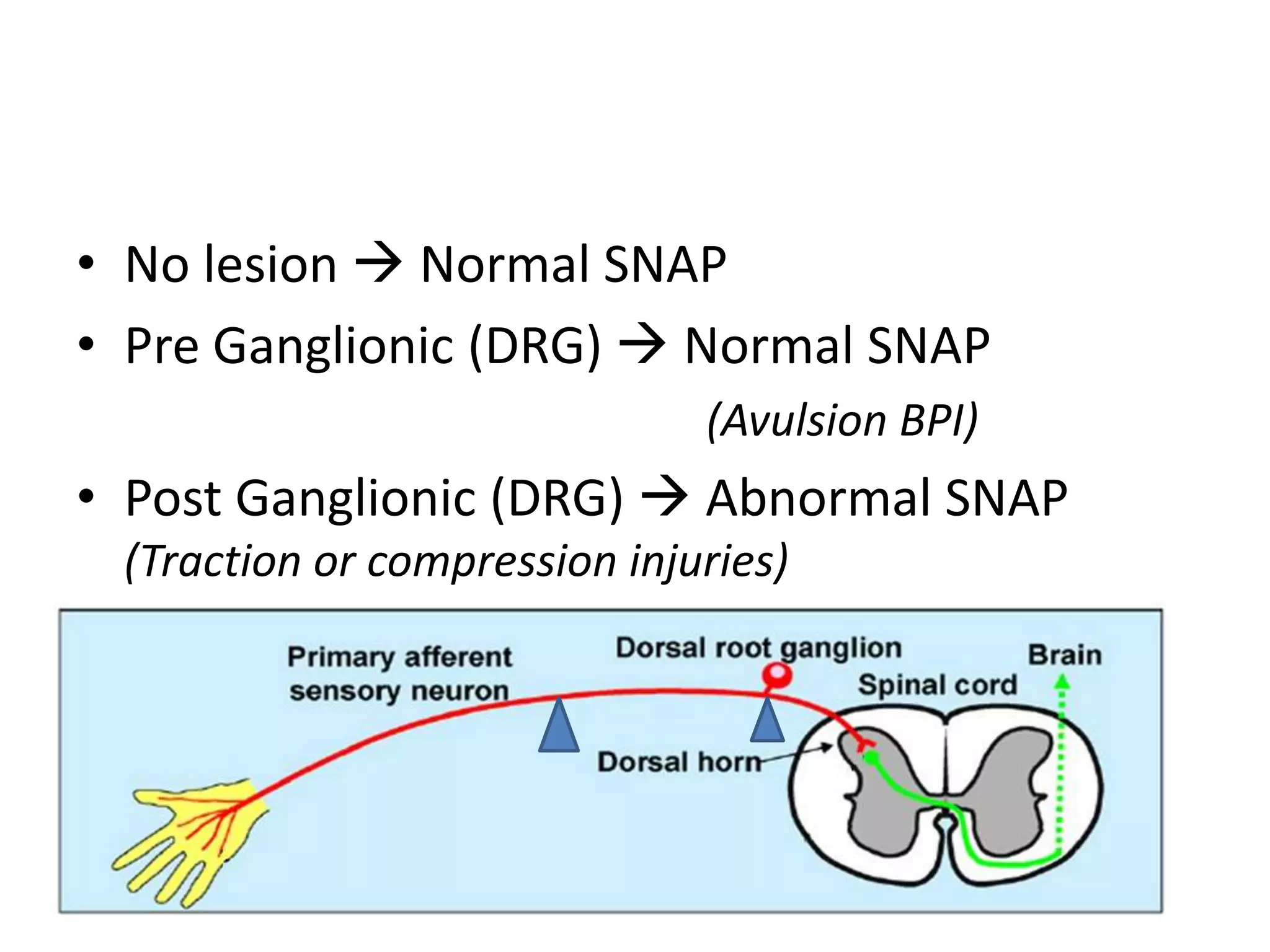 • No lesion → Normal SNAP
• Pre Ganglionic (DRG) → Normal SNAP (Avulsion BPI)
• Post Ganglionic (DRG) → Abnormal SNAP (Traction or compression injuries)

Primary afferent sensory neuron
Dorsal root ganglion
Brain
Spinal cord
Dorsal horn